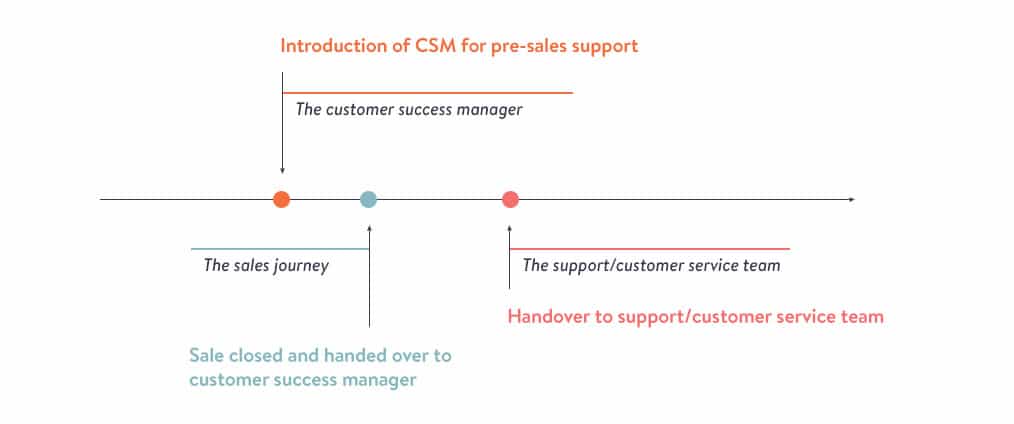 Introduction of CSM for pre-sales support

The customer success manager

The sales journey

The support/customer service team

Handover to support/customer service team

Sale closed and handed over to customer success manager